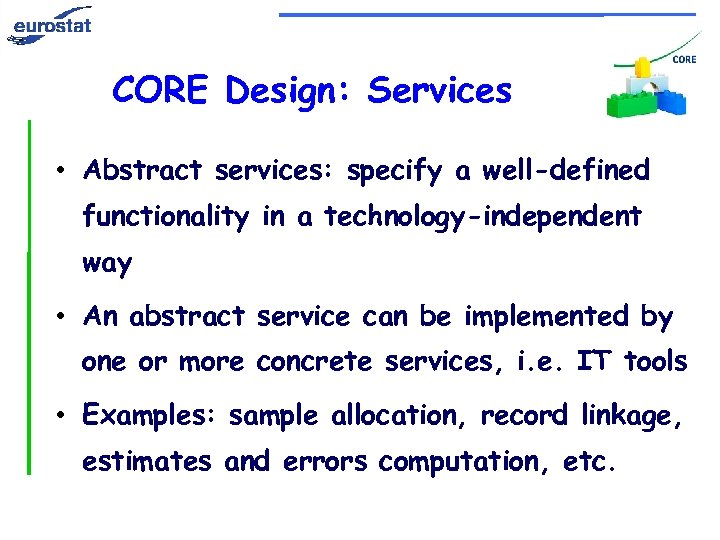 eurostat

CORE

CORE Design: Services

• Abstract services: specify a well-defined functionality in a technology-independent way

• An abstract service can be implemented by one or more concrete services, i.e. IT tools

• Examples: sample allocation, record linkage, estimates and errors computation, etc.